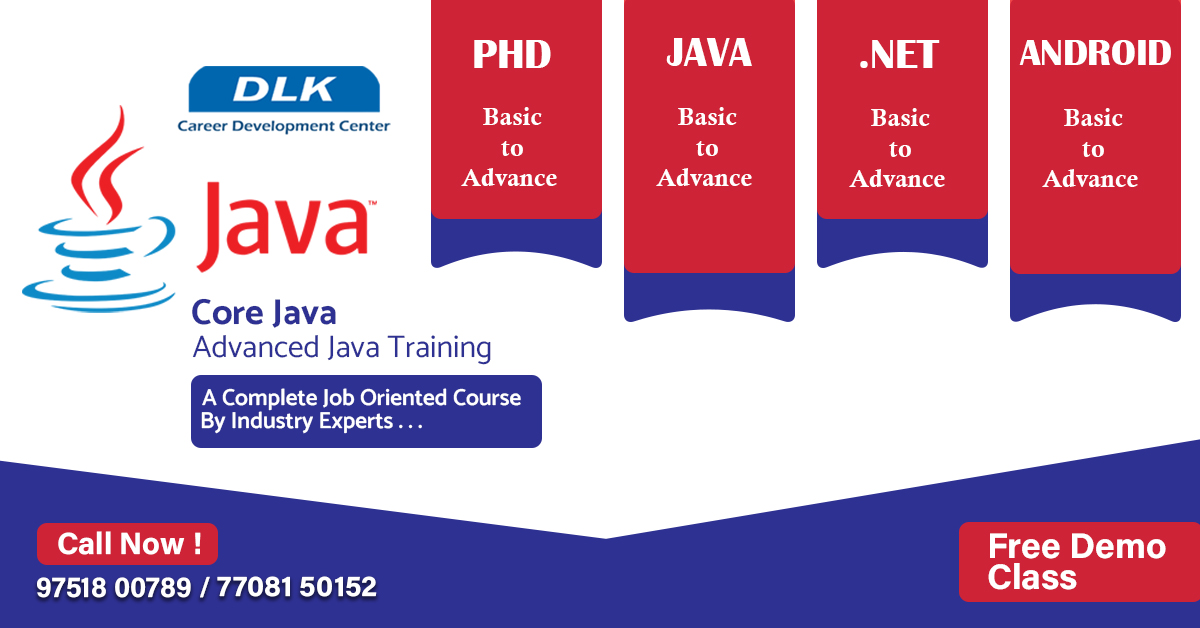 DLK
Career Development Center

Java™

Core Java
Advanced Java Training

A Complete Job Oriented Course By Industry Experts . . .

PHD
Basic to Advance

JAVA
Basic to Advance

.NET
Basic to Advance

ANDROID
Basic to Advance

Call Now !
97518 00789 / 77081 50152

Free Demo Class